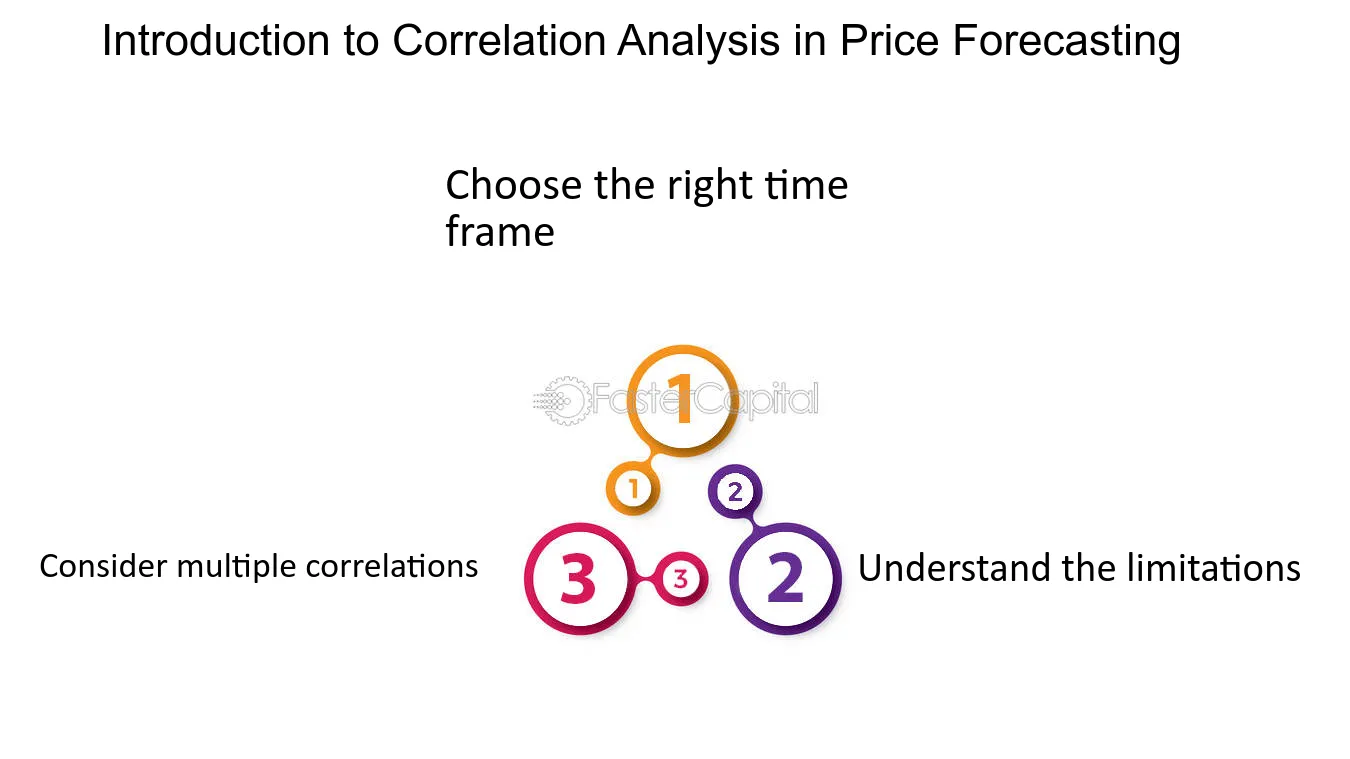 Introduction to Correlation Analysis in Price Forecasting

Choose the right time frame

1

1

2

Consider multiple correlations

3

3

2

Understand the limitations

FasterCapital